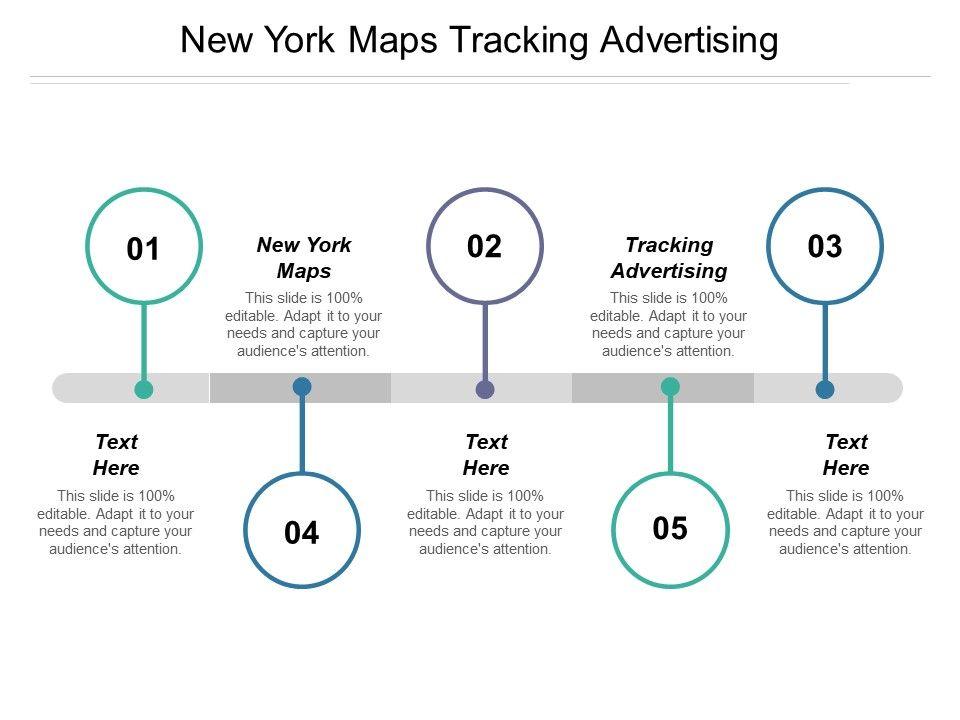 New York Maps Tracking Advertising

01

New York Maps

This slide is 100% editable. Adapt it to your needs and capture your audience's attention.

02

Tracking Advertising

This slide is 100% editable. Adapt it to your needs and capture your audience's attention.

03

Text Here

This slide is 100% editable. Adapt it to your needs and capture your audience's attention.

04

Text Here

This slide is 100% editable. Adapt it to your needs and capture your audience's attention.

05

Text Here

This slide is 100% editable. Adapt it to your needs and capture your audience's attention.